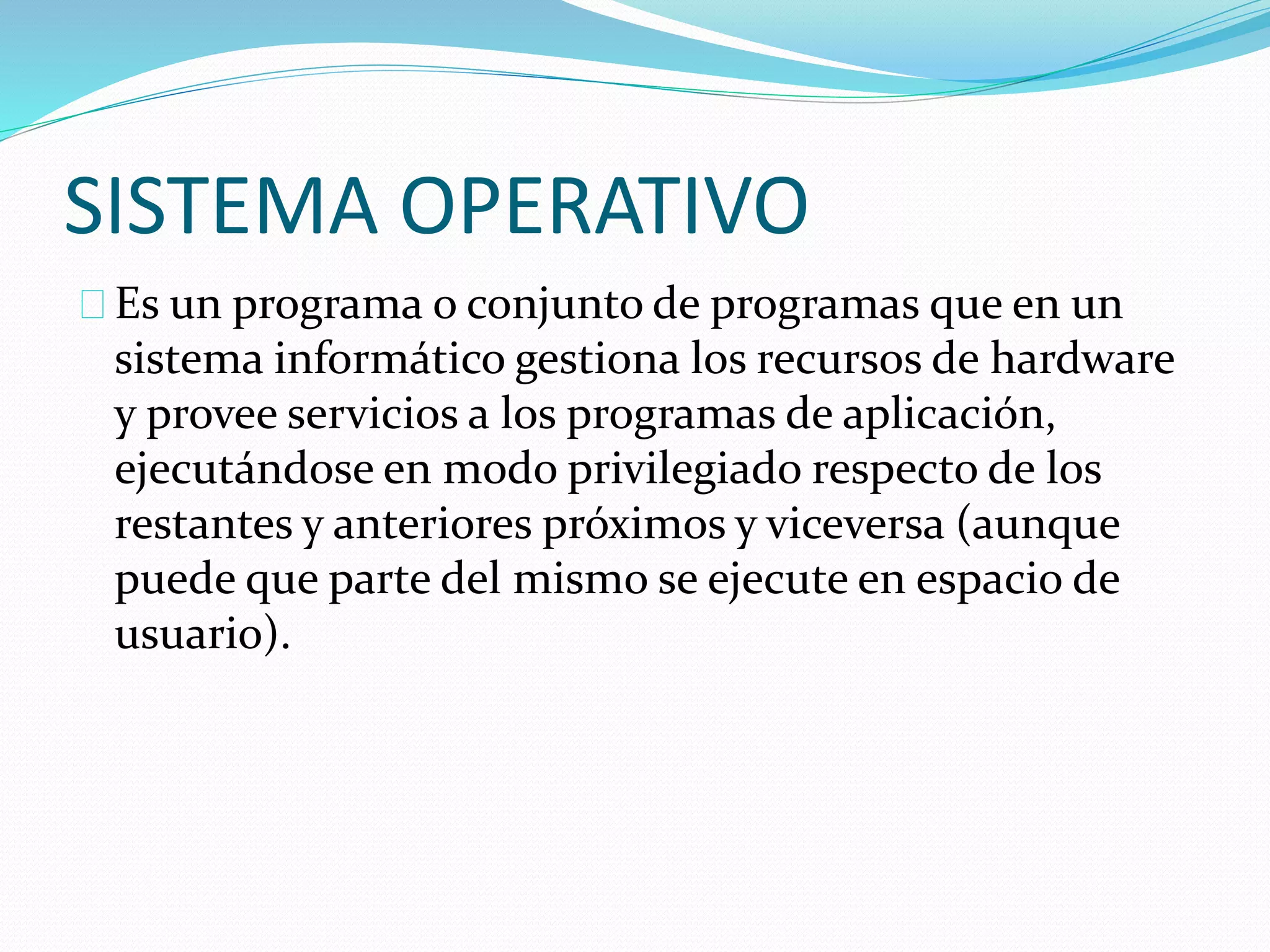 SISTEMA OPERATIVO

Es un programa o conjunto de programas que en un sistema informático gestiona los recursos de hardware y provee servicios a los programas de aplicación, ejecutándose en modo privilegiado respecto de los restantes y anteriores próximos y viceversa (aunque puede que parte del mismo se ejecute en espacio de usuario).